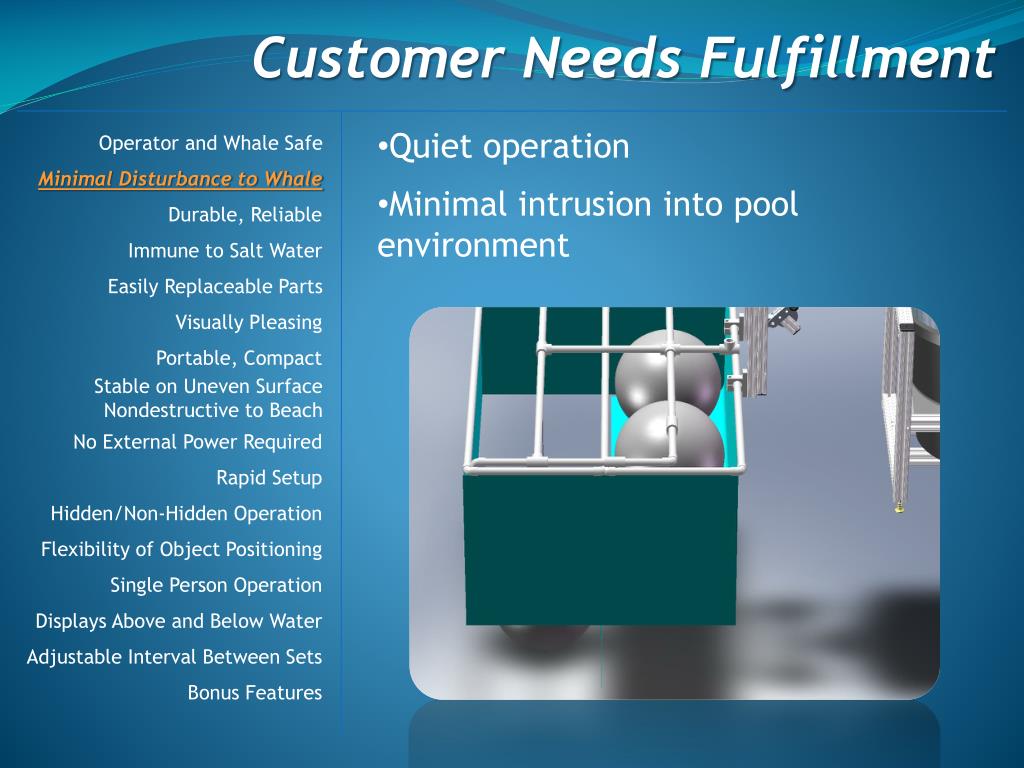 Customer Needs Fulfillment

Operator and Whale Safe

Minimal Disturbance to Whale

Durable, Reliable

Immune to Salt Water

Easily Replaceable Parts

Visually Pleasing

Portable, Compact

Stable on Uneven Surface

Nondestructive to Beach

No External Power Required

Rapid Setup

Hidden/Non-Hidden Operation

Flexibility of Object Positioning

Single Person Operation

Displays Above and Below Water

Adjustable Interval Between Sets

Bonus Features

•Quiet operation

•Minimal intrusion into pool environment